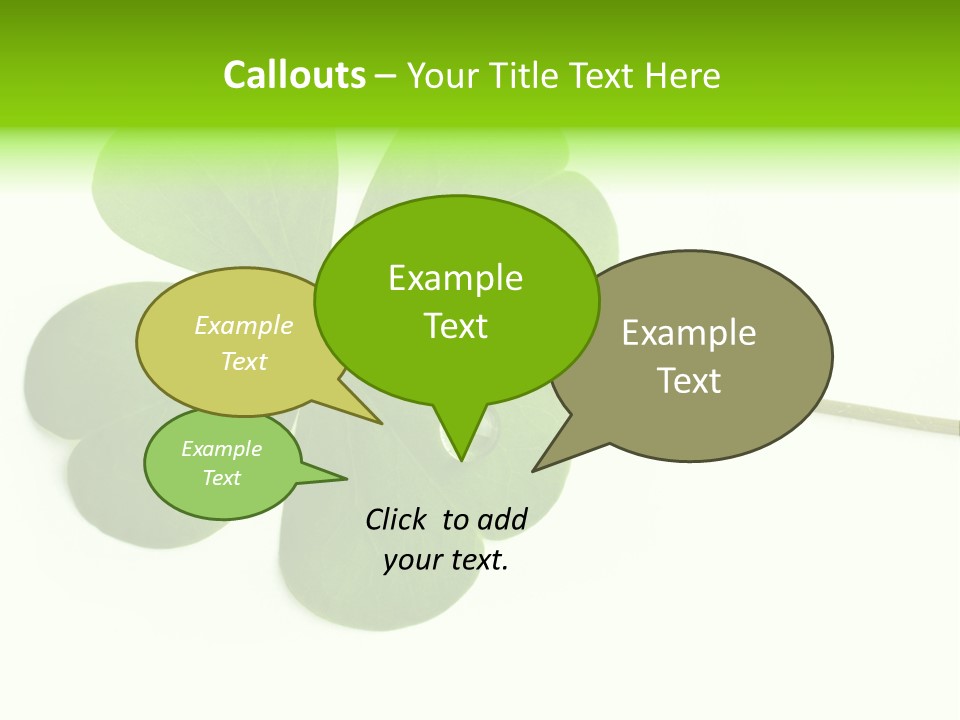 Callouts – Your Title Text Here

Example Text

Example Text

Example Text

Example Text

Click to add your text.